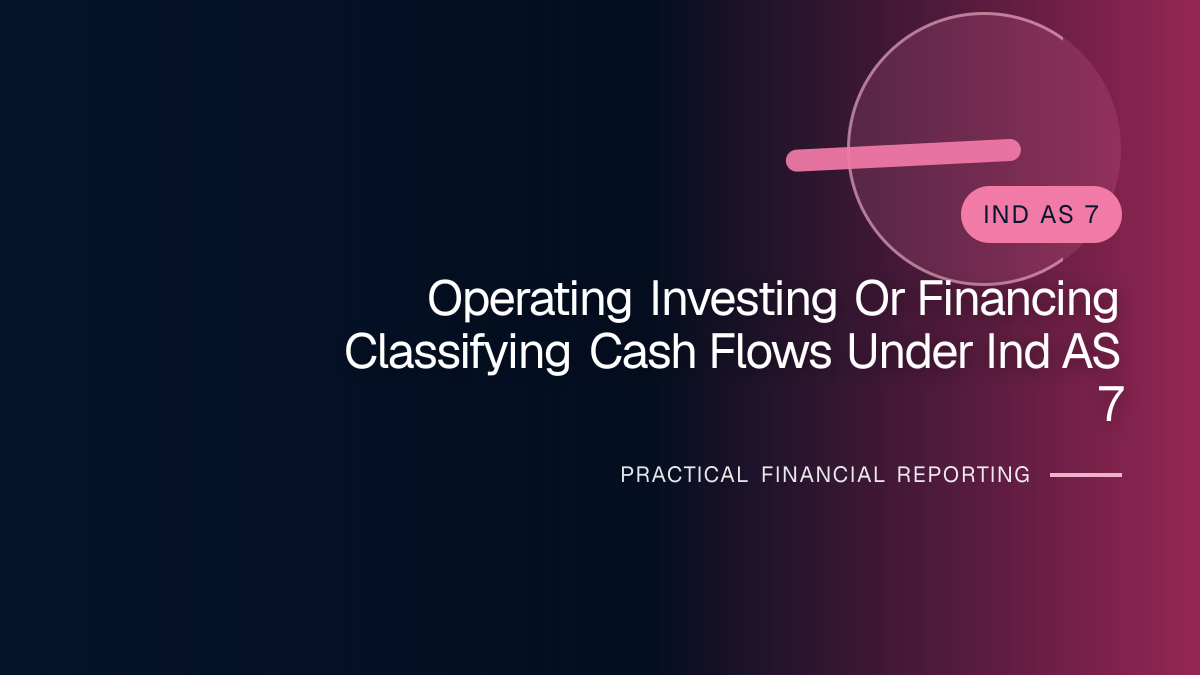 IND AS 7

Operating Investing Or Financing Classifying Cash Flows Under Ind AS 7

PRACTICAL FINANCIAL REPORTING